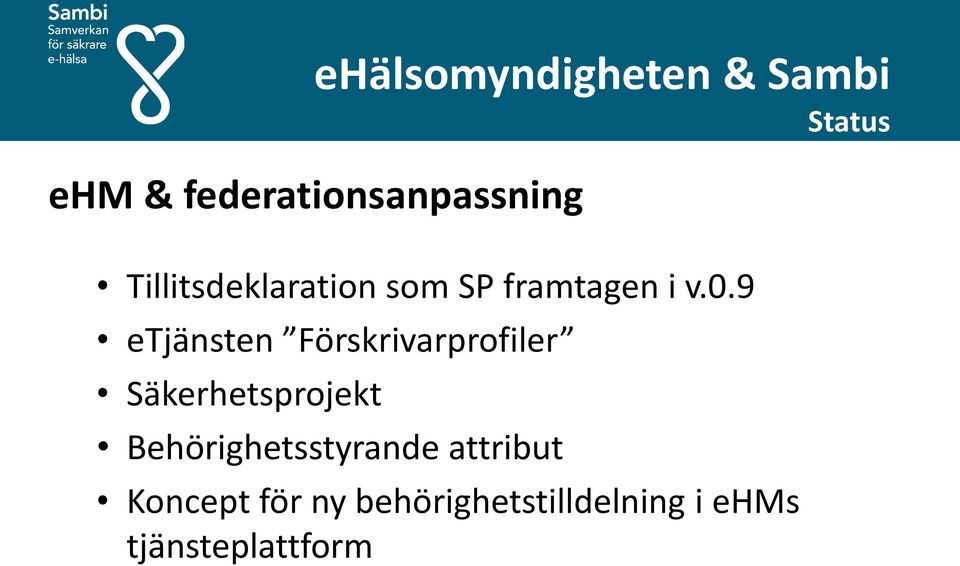 Sambi
Samverkan
för säkrare
e-hälsa

eHälsomyndigheten & Sambi
Status

eHM & federationsanpassning

• Tillitsdeklaration som SP framtagen i v.0.9
• eTjänsten ”Förskrivarprofiler”
• Säkerhetsprojekt
• Behörighetsstyrande attribut
• Koncept för ny behörighetstilldelning i eHMs tjänsteplattform